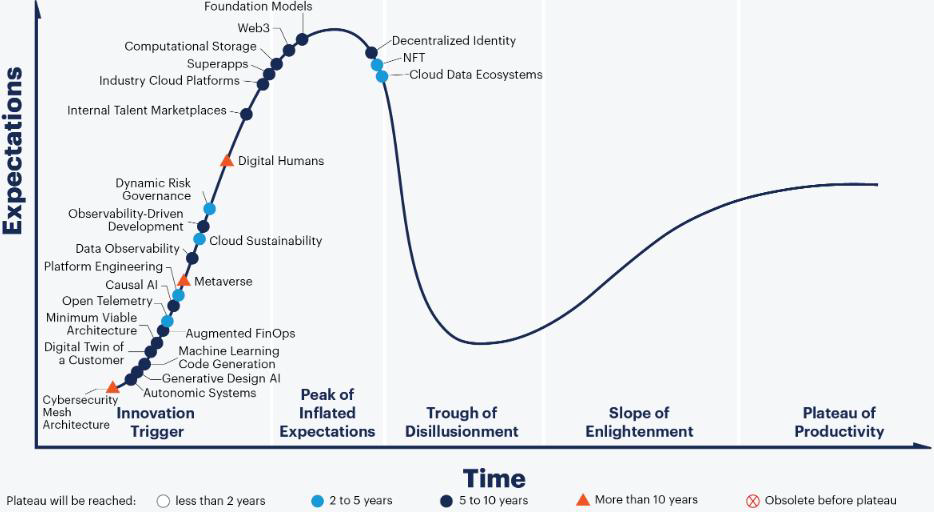 Expectations

Foundation Models
Web3
Computational Storage
Superapps
Industry Cloud Platforms
Internal Talent Marketplaces
Digital Humans
Dynamic Risk Governance
Observability-Driven Development
Cloud Sustainability
Data Observability
Platform Engineering
Metaverse
Causal AI
Open Telemetry
Minimum Viable Architecture
Augmented FinOps
Digital Twin of a Customer
Machine Learning Code Generation
Generative Design AI
Autonomic Systems
Cybersecurity Mesh Architecture

Decentralized Identity
NFT
Cloud Data Ecosystems

Innovation Trigger
Peak of Inflated Expectations
Trough of Disillusionment
Slope of Enlightenment
Plateau of Productivity

Time

Plateau will be reached: less than 2 years 2 to 5 years 5 to 10 years More than 10 years Obsolete before plateau